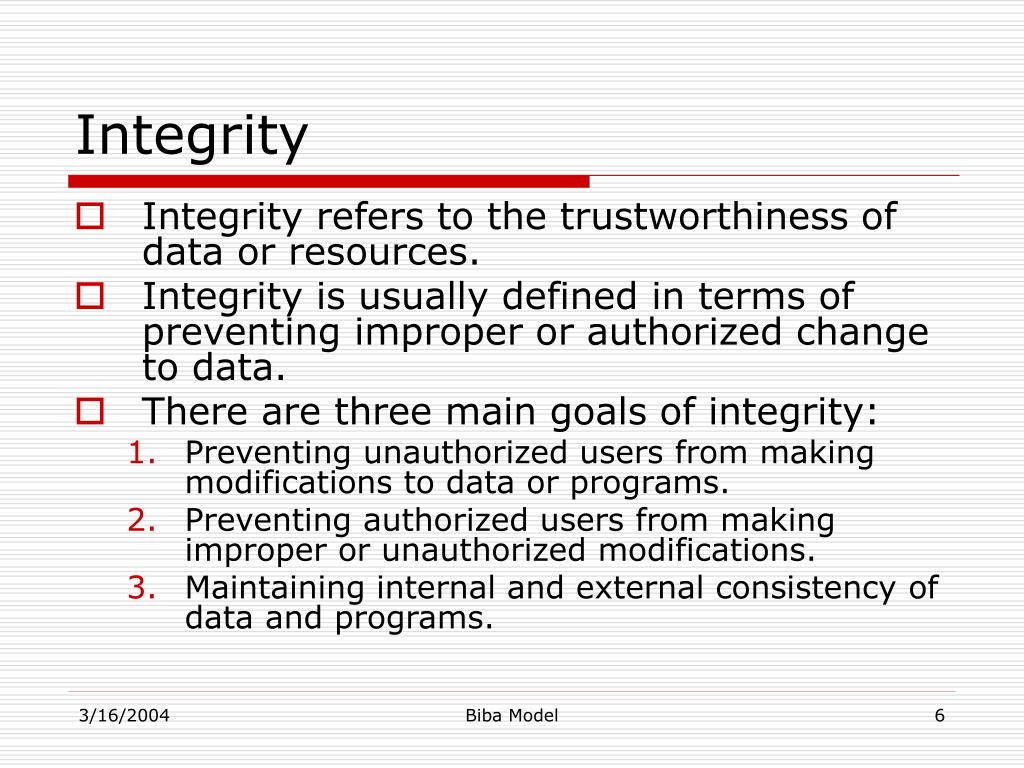 Integrity

Integrity refers to the trustworthiness of data or resources.

Integrity is usually defined in terms of preventing improper or authorized change to data.

There are three main goals of integrity:

1. Preventing unauthorized users from making modifications to data or programs.
2. Preventing authorized users from making improper or unauthorized modifications.
3. Maintaining internal and external consistency of data and programs.

3/16/2004 Biba Model 6